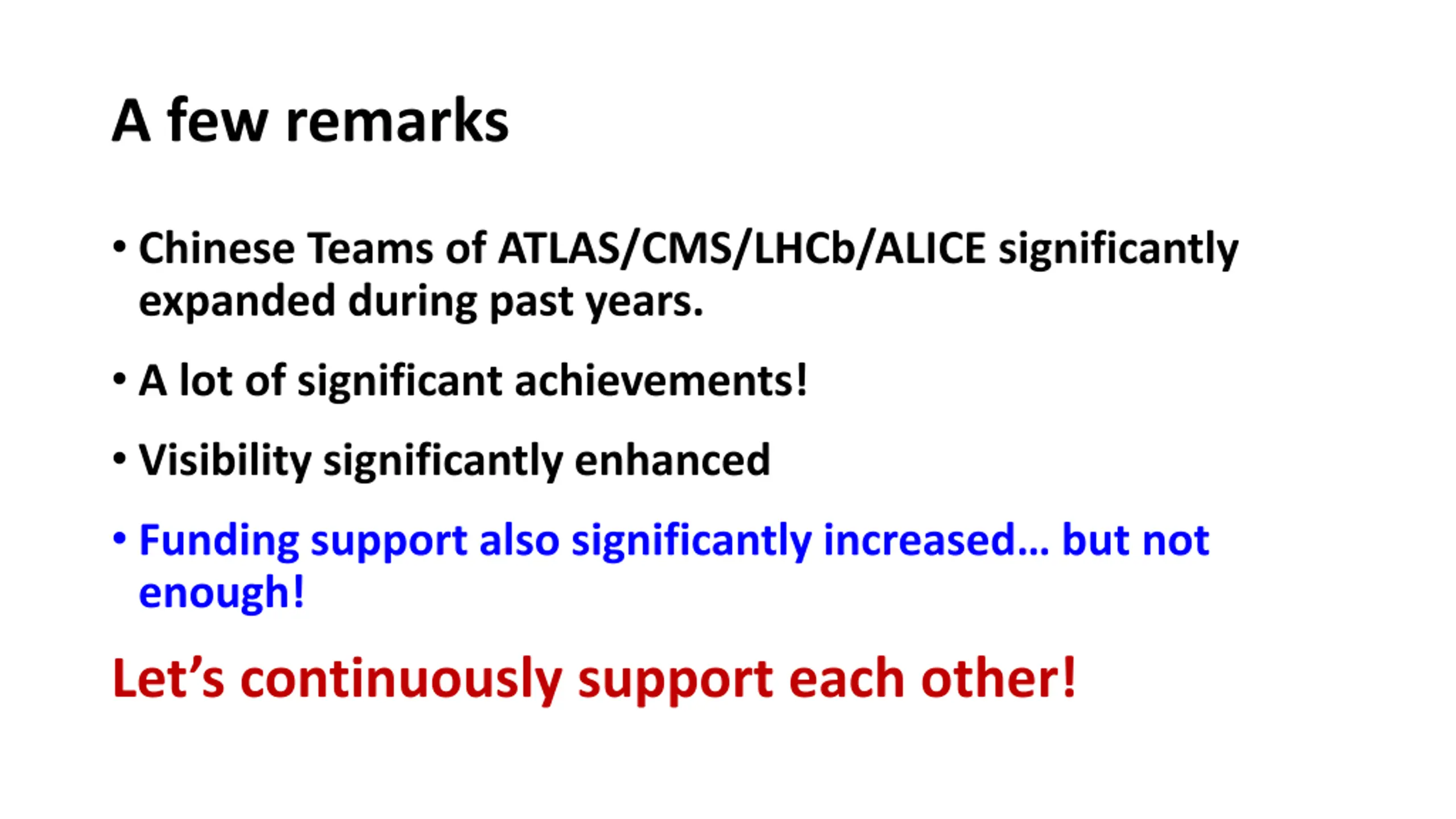 A few remarks

• Chinese Teams of ATLAS/CMS/LHCb/ALICE significantly expanded during past years.

• A lot of significant achievements!

• Visibility significantly enhanced

• Funding support also significantly increased… but not enough!

Let’s continuously support each other!